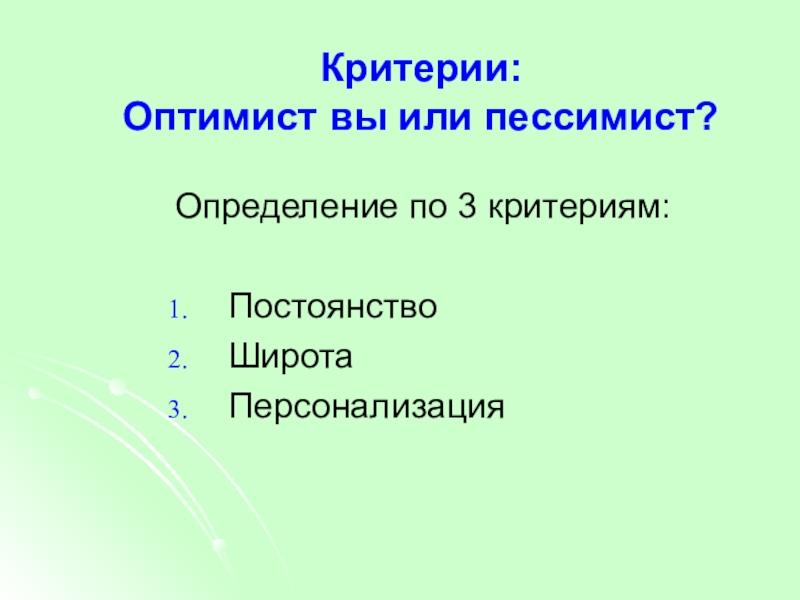 Критерии:
Оптимист вы или пессимист?

Определение по 3 критериям:

1. Постоянство
2. Широта
3. Персонализация